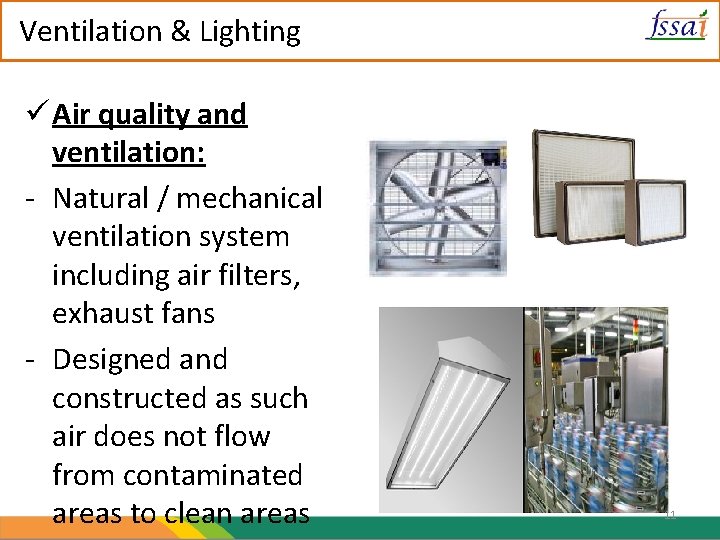 Ventilation & Lighting

fssai

✓ Air quality and ventilation:

- Natural / mechanical ventilation system including air filters, exhaust fans

- Designed and constructed as such air does not flow from contaminated areas to clean areas

11